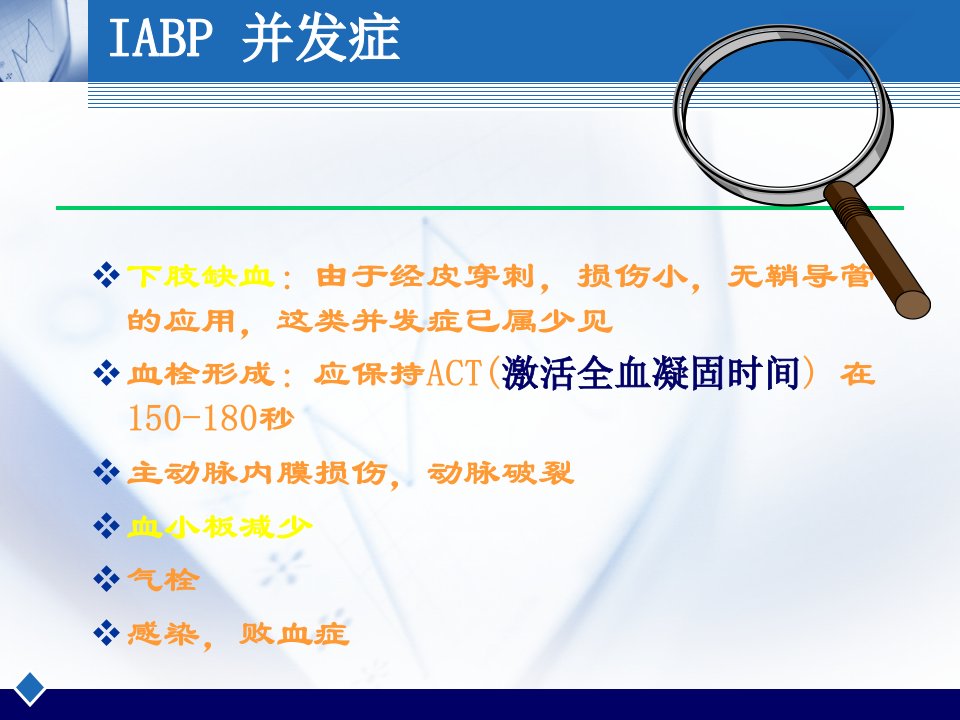 IABP 并发症

❖ 下肢缺血：由于经皮穿刺，损伤小，无鞘导管的应用，这类并发症已属少见

❖ 血栓形成：应保持ACT(激活全血凝固时间) 在150-180秒

❖ 主动脉内膜损伤，动脉破裂

❖ 血小板减少

❖ 气栓

❖ 感染，败血症